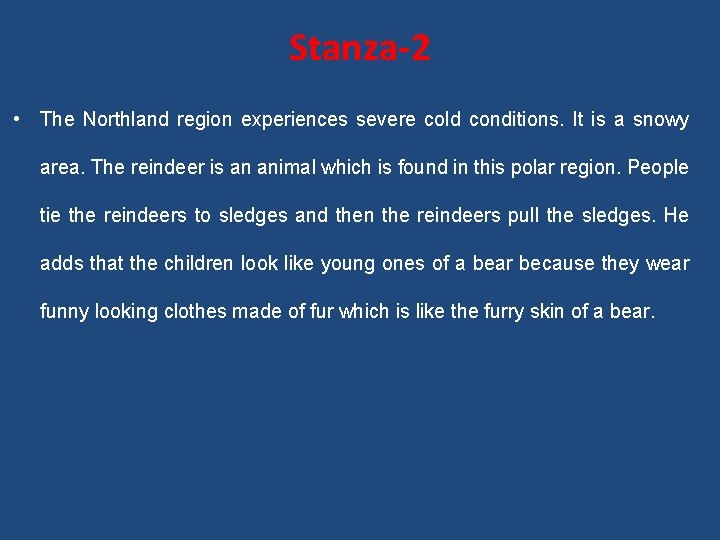 Stanza-2

• The Northland region experiences severe cold conditions. It is a snowy area. The reindeer is an animal which is found in this polar region. People tie the reindeers to sledges and then the reindeers pull the sledges. He adds that the children look like young ones of a bear because they wear funny looking clothes made of fur which is like the furry skin of a bear.